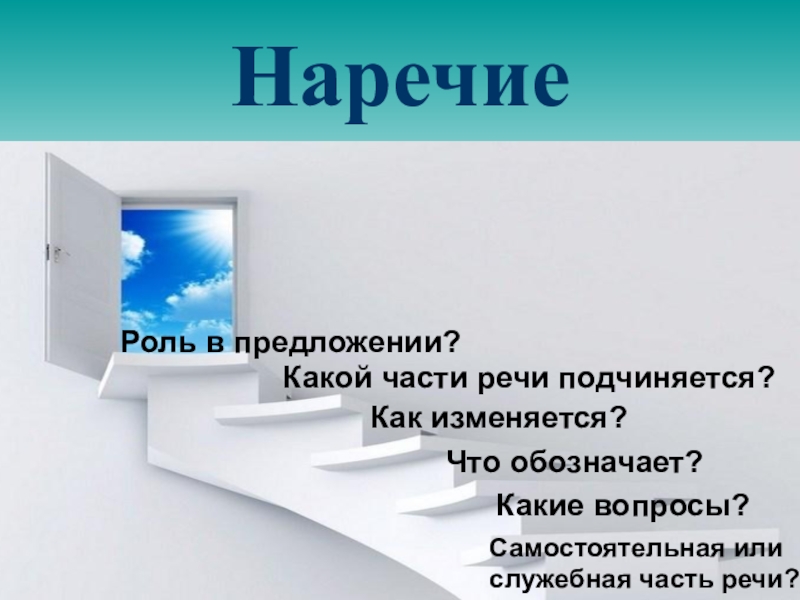 Наречие

Роль в предложении?

Какой части речи подчиняется?

Как изменяется?

Что обозначает?

Какие вопросы?

Самостоятельная или служебная часть речи?